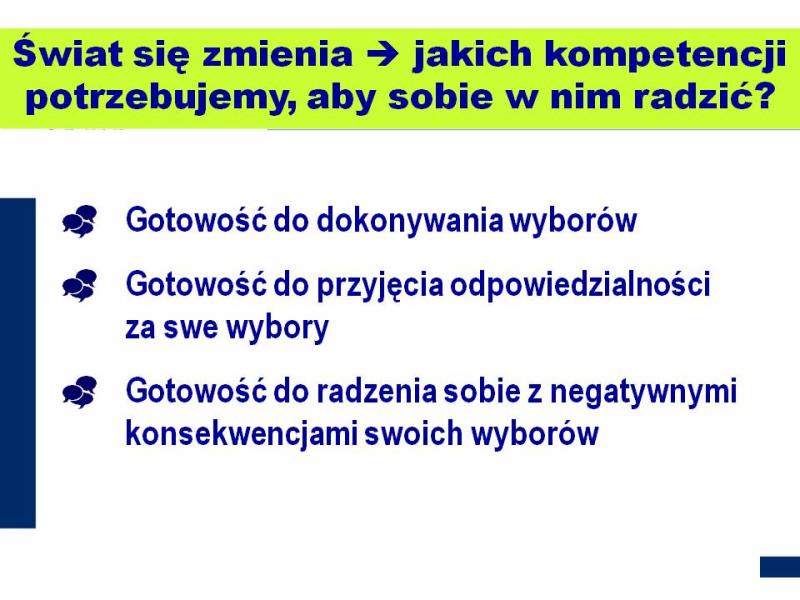 Świat się zmienia → jakich kompetencji potrzebujemy, aby sobie w nim radzić?

Gotowość do dokonywania wyborów

Gotowość do przyjęcia odpowiedzialności za swe wybory

Gotowość do radzenia sobie z negatywnymi konsekwencjami swoich wyborów